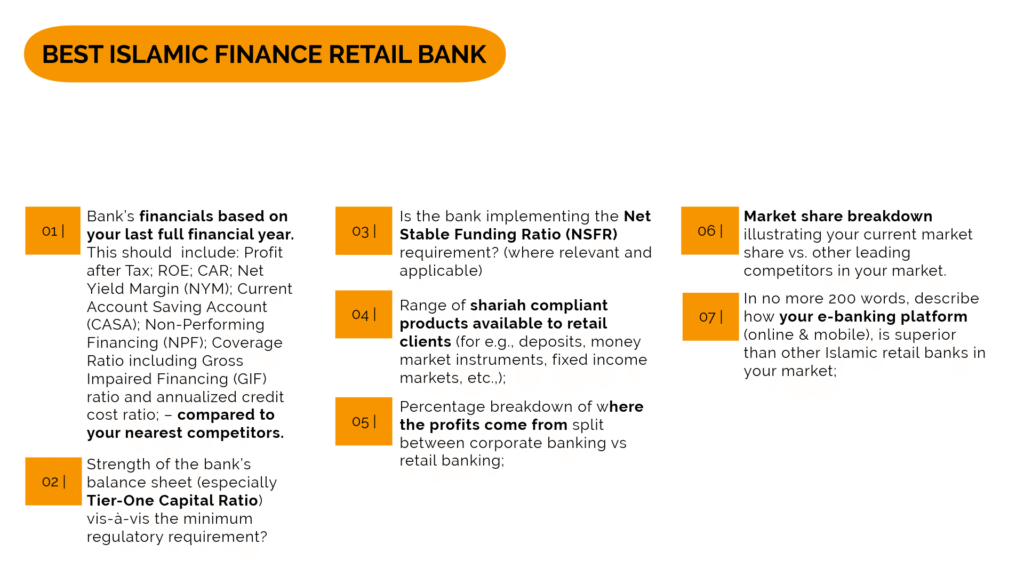 BEST ISLAMIC FINANCE RETAIL BANK

01 | Bank's financials based on your last full financial year. This should include: Profit after Tax; ROE; CAR; Net Yield Margin (NYM); Current Account Saving Account (CASA); Non-Performing Financing (NPF); Coverage Ratio including Gross Impaired Financing (GIF) ratio and annualized credit cost ratio; – compared to your nearest competitors.

02 | Strength of the bank's balance sheet (especially Tier-One Capital Ratio) vis-à-vis the minimum regulatory requirement?

03 | Is the bank implementing the Net Stable Funding Ratio (NSFR) requirement? (where relevant and applicable)

04 | Range of shariah compliant products available to retail clients (for e.g., deposits, money market instruments, fixed income markets, etc.,);

05 | Percentage breakdown of where the profits come from split between corporate banking vs retail banking;

06 | Market share breakdown illustrating your current market share vs. other leading competitors in your market.

07 | In no more 200 words, describe how your e-banking platform (online & mobile), is superior than other Islamic retail banks in your market;